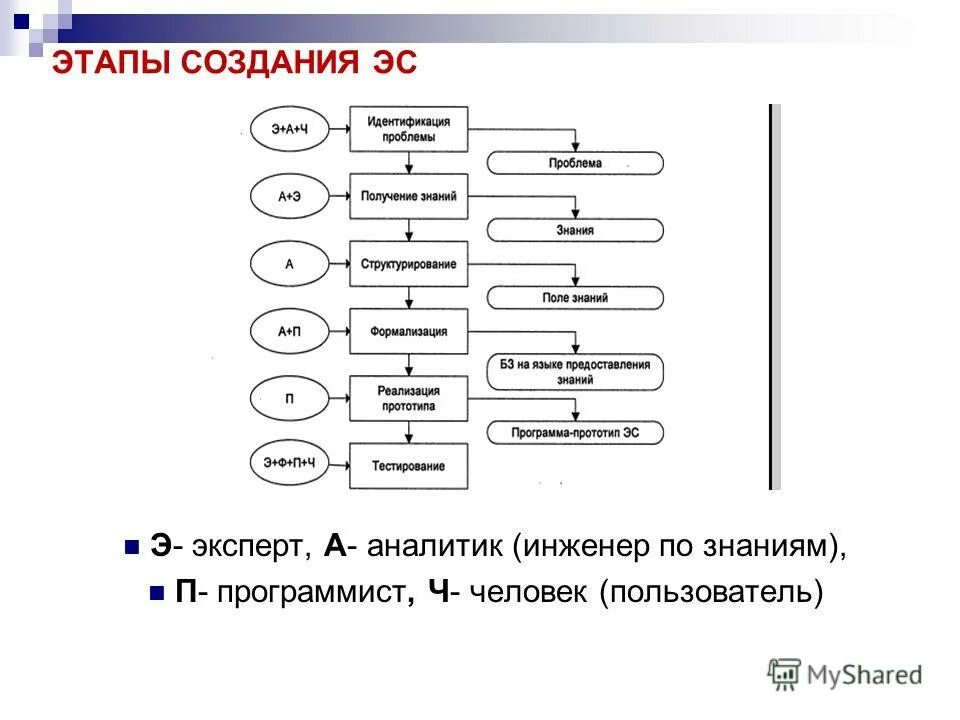 ЭТАПЫ СОЗДАНИЯ ЭС

Э+А+Ч

Идентификация проблемы

Проблема

А+Э

Получение знаний

Знания

А

Структурирование

Поле знаний

А+П

Формализация

БЗ на языке предоставления знаний

П

Реализация прототипа

Программа-прототип ЭС

Э+Ф+П+Ч

Тестирование

Э- эксперт, А- аналитик (инженер по знаниям),

П- программист, Ч- человек (пользователь)

MyShared